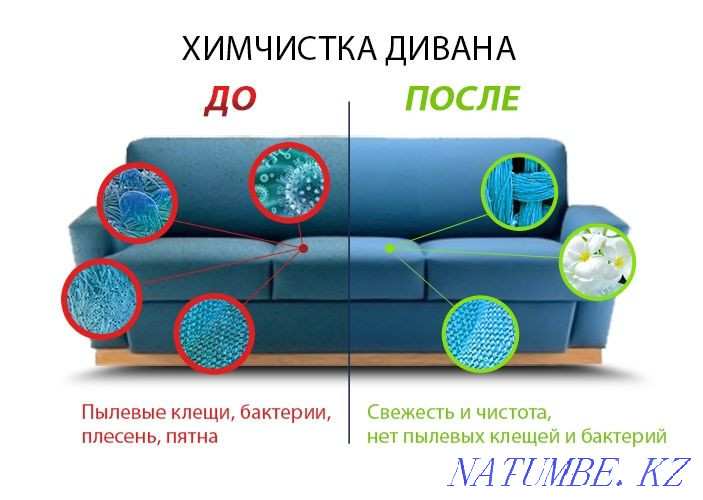 ХИМЧИСТКА ДИВАНА

ДО

ПОСЛЕ

Пылевые клещи, бактерии, плесень, пятна

Свежесть и чистота, нет пылевых клещей и бактерий

NATUMBE.KZ